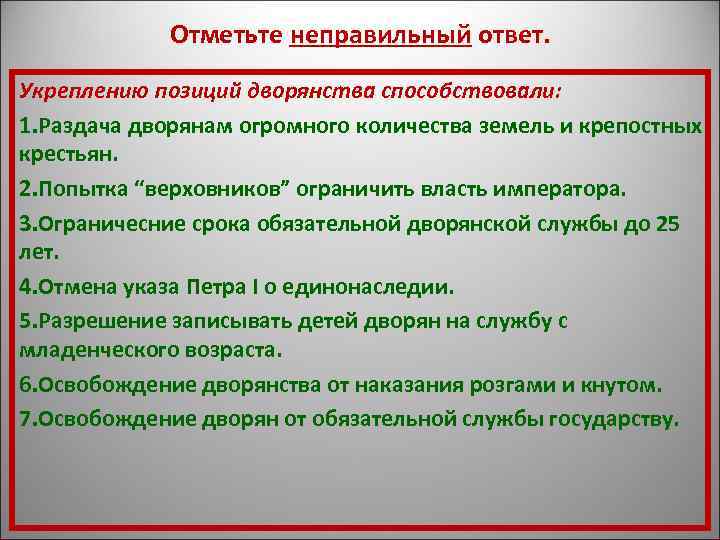 Отметьте неправильный ответ.

Укреплению позиций дворянства способствовали:

1.Раздача дворянам огромного количества земель и крепостных крестьян.

2.Попытка “верховников” ограничить власть императора.

3.Ограничесние срока обязательной дворянской службы до 25 лет.

4.Отмена указа Петра I о единонаследии.

5.Разрешение записывать детей дворян на службу с младенческого возраста.

6.Освобождение дворянства от наказания розгами и кнутом.

7.Освобождение дворян от обязательной службы государству.